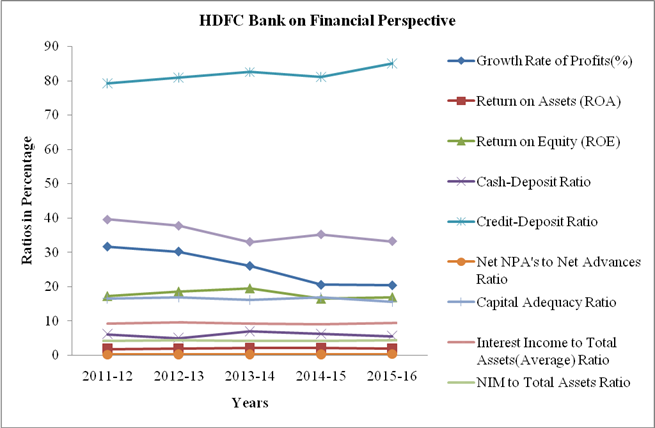 HDFC Bank on Financial Perspective

Ratios in Percentage

90
80
70
60
50
40
30
20
10
0

2011-12
2012-13
2013-14
2014-15
2015-16

Years

Growth Rate of Profits(%)
Return on Assets (ROA)
Return on Equity (ROE)
Cash-Deposit Ratio
Credit-Deposit Ratio
Net NPA's to Net Advances Ratio
Capital Adequacy Ratio
Interest Income to Total Assets(Average) Ratio
NIM to Total Assets Ratio